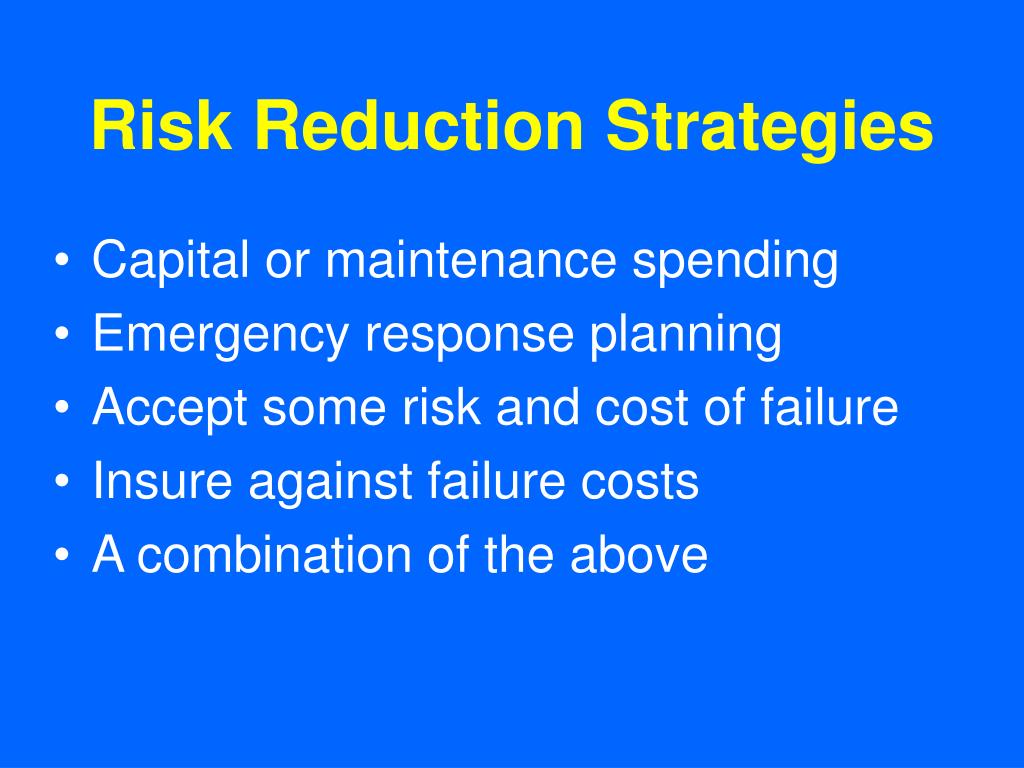 Risk Reduction Strategies

• Capital or maintenance spending
• Emergency response planning
• Accept some risk and cost of failure
• Insure against failure costs
• A combination of the above